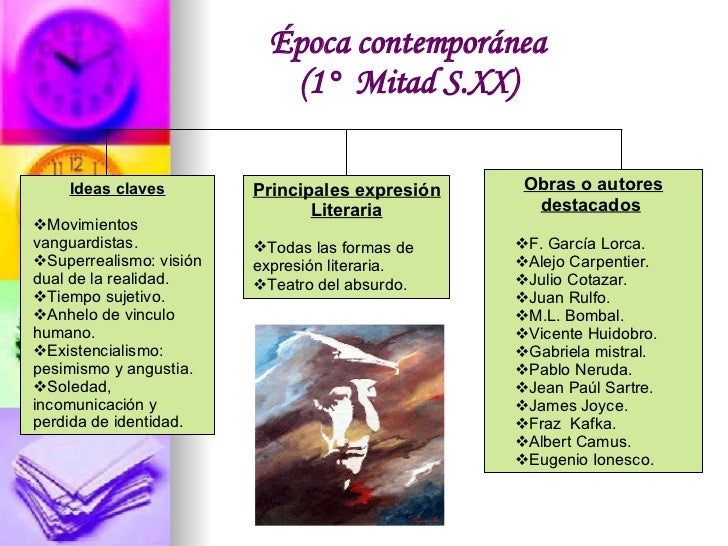 Época contemporánea
(1° Mitad S.XX)

Ideas claves

❖Movimientos vanguardistas.
❖Superrealismo: visión dual de la realidad.
❖Tiempo sujetivo.
❖Anhelo de vinculo humano.
❖Existencialismo: pesimismo y angustia.
❖Soledad, incomunicación y perdida de identidad.

Principales expresión Literaria

❖Todas las formas de expresión literaria.
❖Teatro del absurdo.

Obras o autores destacados

❖F. García Lorca.
❖Alejo Carpentier.
❖Julio Cotazar.
❖Juan Rulfo.
❖M.L. Bombal.
❖Vicente Huidobro.
❖Gabriela mistral.
❖Pablo Neruda.
❖Jean Paúl Sartre.
❖James Joyce.
❖Fraz Kafka.
❖Albert Camus.
❖Eugenio Ionesco.